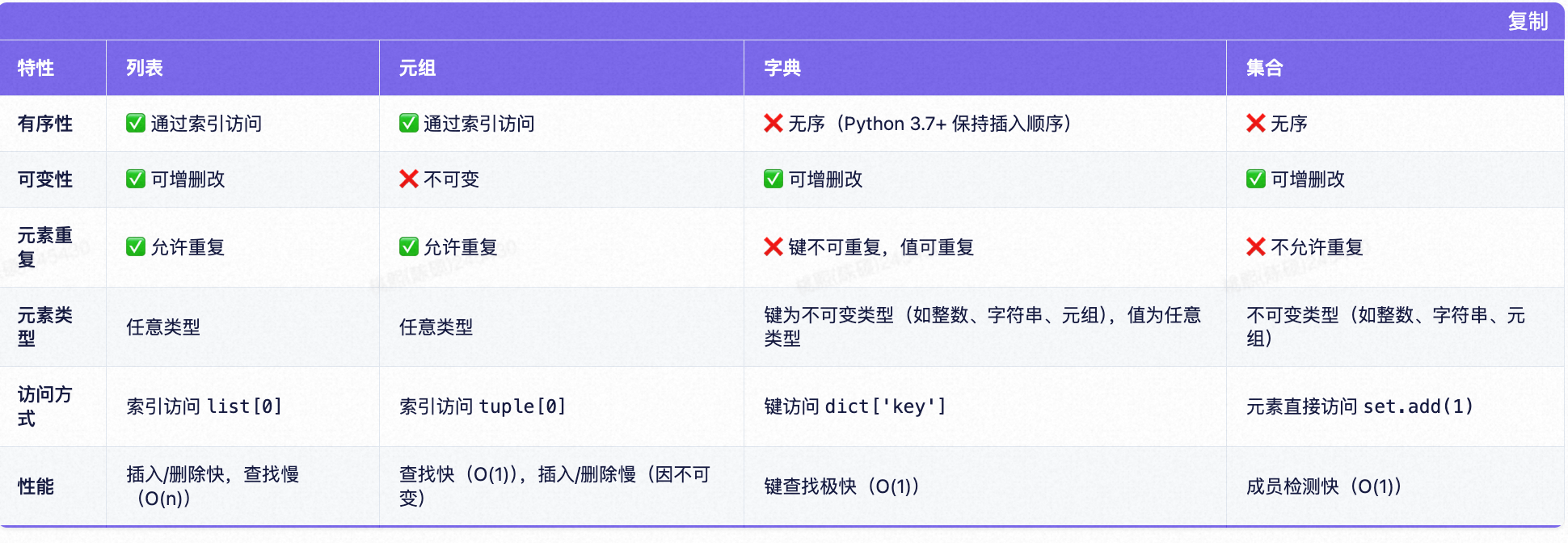 复制

| 特性 | 列表 | 元组 | 字典 | 集合 |
|---|---|---|---|---|
| 有序性 | ✅ 通过索引访问 | ✅ 通过索引访问 | ❌ 无序（Python 3.7+ 保持插入顺序） | ❌ 无序 |
| 可变性 | ✅ 可增删改 | ❌ 不可变 | ✅ 可增删改 | ✅ 可增删改 |
| 元素重复 | ✅ 允许重复 | ✅ 允许重复 | ❌ 键不可重复，值可重复 | ❌ 不允许重复 |
| 元素类型 | 任意类型 | 任意类型 | 键为不可变类型（如整数、字符串、元组），值为任意类型 | 不可变类型（如整数、字符串、元组） |
| 访问方式 | 索引访问 list[0] | 索引访问 tuple[0] | 键访问 dict['key'] | 元素直接访问 set.add(1) |
| 性能 | 插入/删除快，查找慢（O(n)） | 查找快（O(1)），插入/删除慢（因不可变） | 键查找极快（O(1)） | 成员检测快（O(1)） |